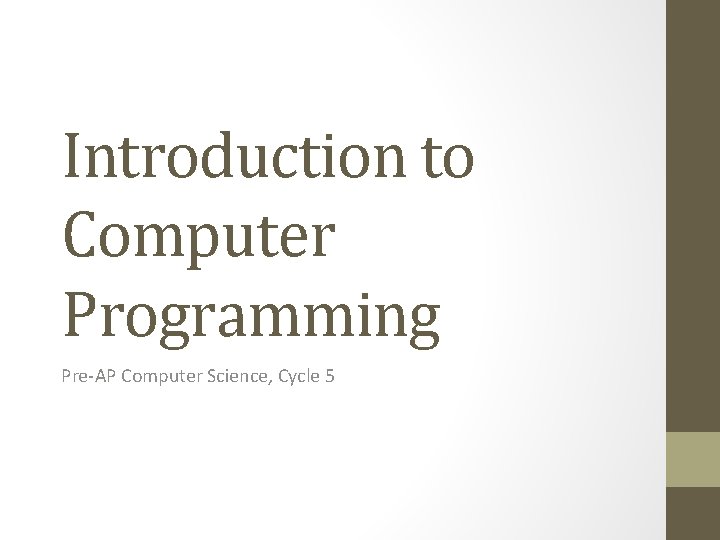 Introduction to Computer Programming

Pre-AP Computer Science, Cycle 5